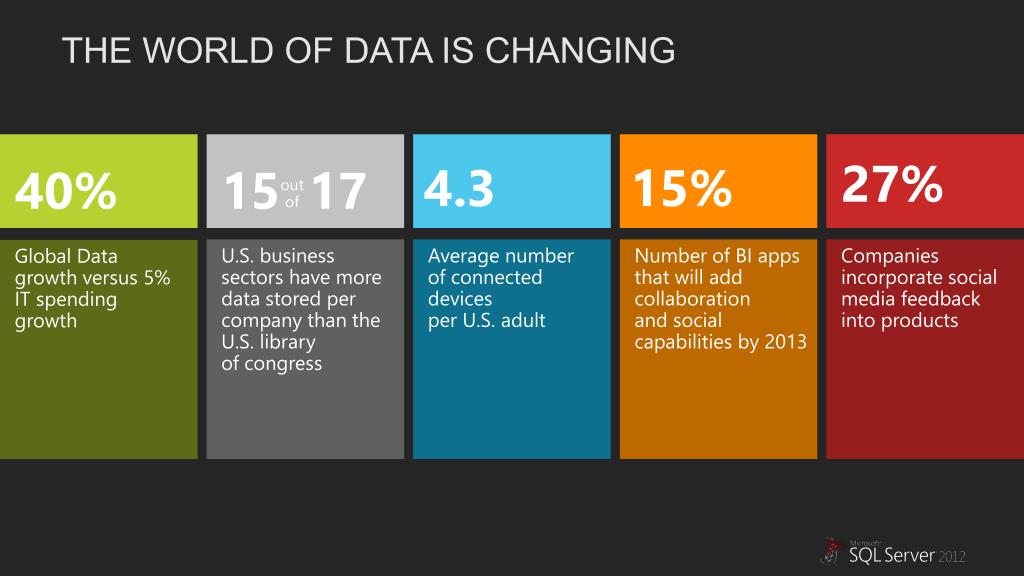 THE WORLD OF DATA IS CHANGING

40%

Global Data growth versus 5% IT spending growth

15 out of 17

U.S. business sectors have more data stored per company than the U.S. library of congress

4.3

Average number of connected devices per U.S. adult

15%

Number of BI apps that will add collaboration and social capabilities by 2013

27%

Companies incorporate social media feedback into products

Microsoft SQL Server 2012